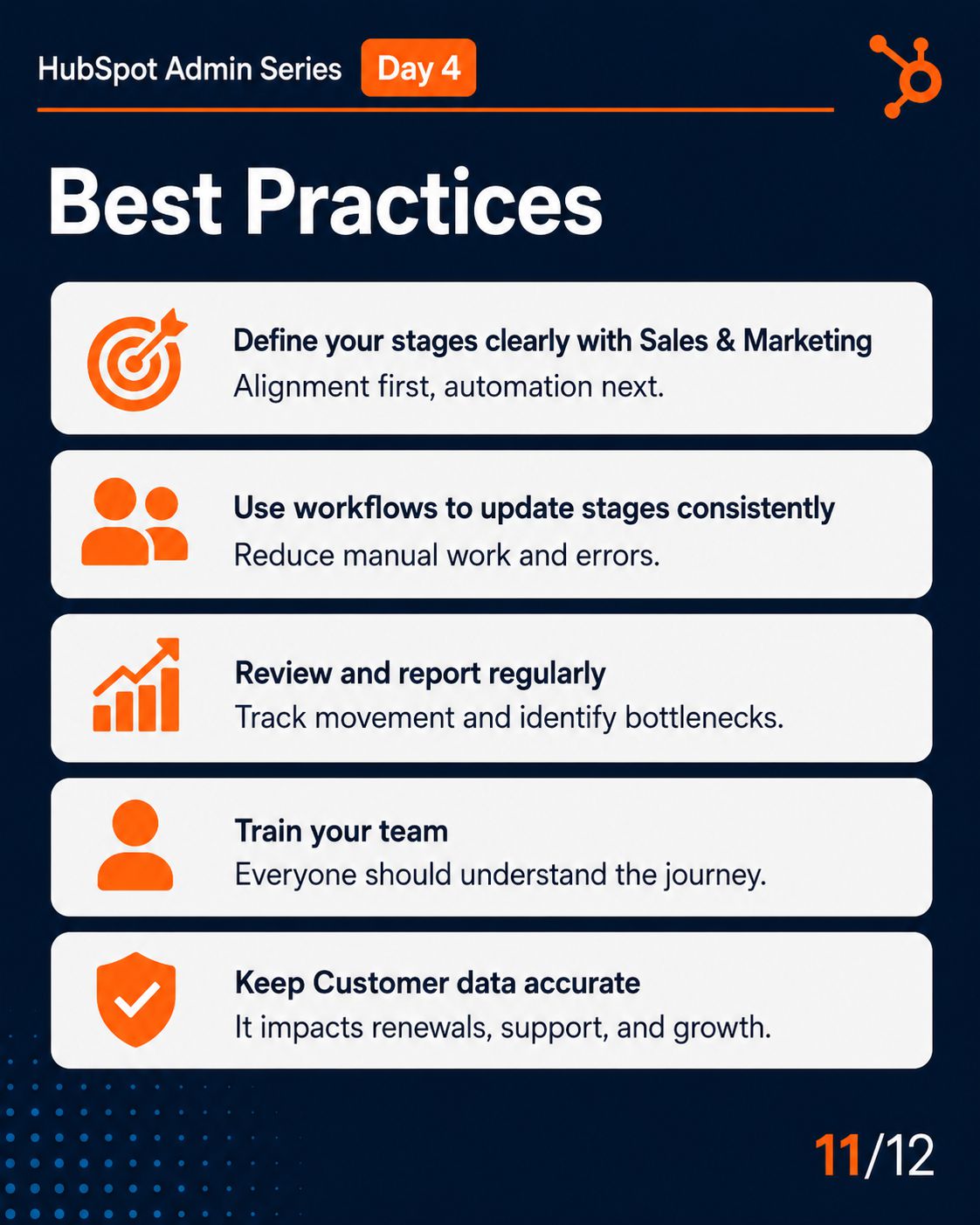 HubSpot Admin Series Day 4

Best Practices

Define your stages clearly with Sales & Marketing
Alignment first, automation next.

Use workflows to update stages consistently
Reduce manual work and errors.

Review and report regularly
Track movement and identify bottlenecks.

Train your team
Everyone should understand the journey.

Keep Customer data accurate
It impacts renewals, support, and growth.

11/12